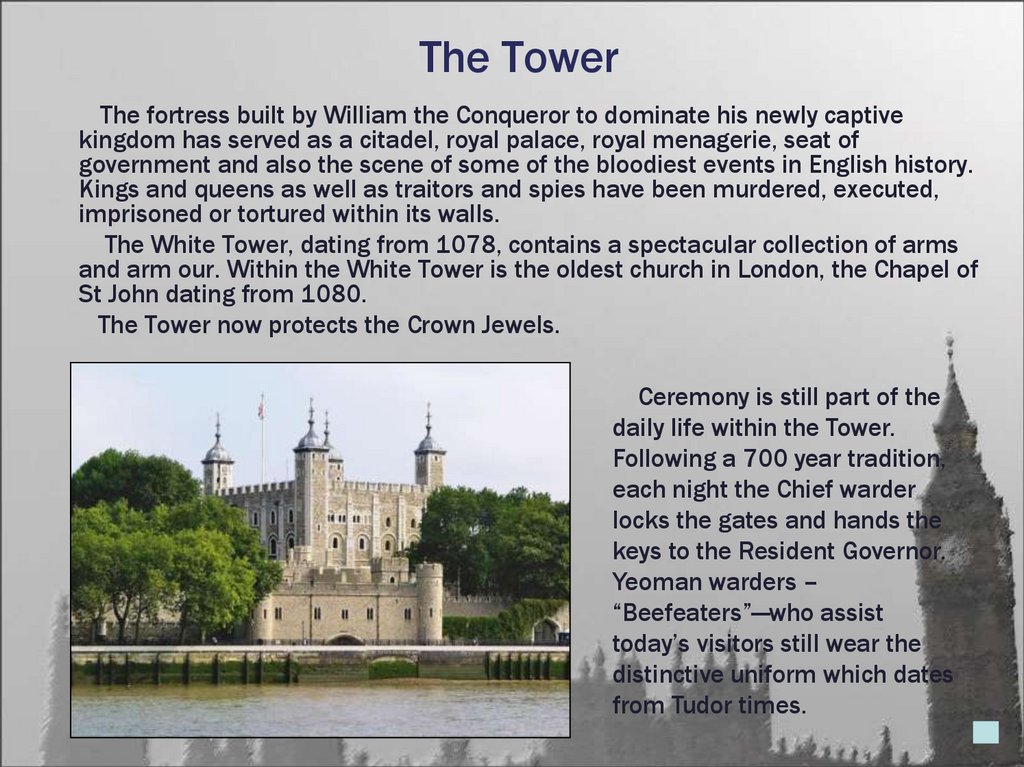 The Tower

The fortress built by William the Conqueror to dominate his newly captive kingdom has served as a citadel, royal palace, royal menagerie, seat of government and also the scene of some of the bloodiest events in English history. Kings and queens as well as traitors and spies have been murdered, executed, imprisoned or tortured within its walls.

The White Tower, dating from 1078, contains a spectacular collection of arms and arm our. Within the White Tower is the oldest church in London, the Chapel of St John dating from 1080.

The Tower now protects the Crown Jewels.

Ceremony is still part of the daily life within the Tower. Following a 700 year tradition, each night the Chief warder locks the gates and hands the keys to the Resident Governor. Yeoman warders – “Beefeaters”—who assist today’s visitors still wear the distinctive uniform which dates from Tudor times.